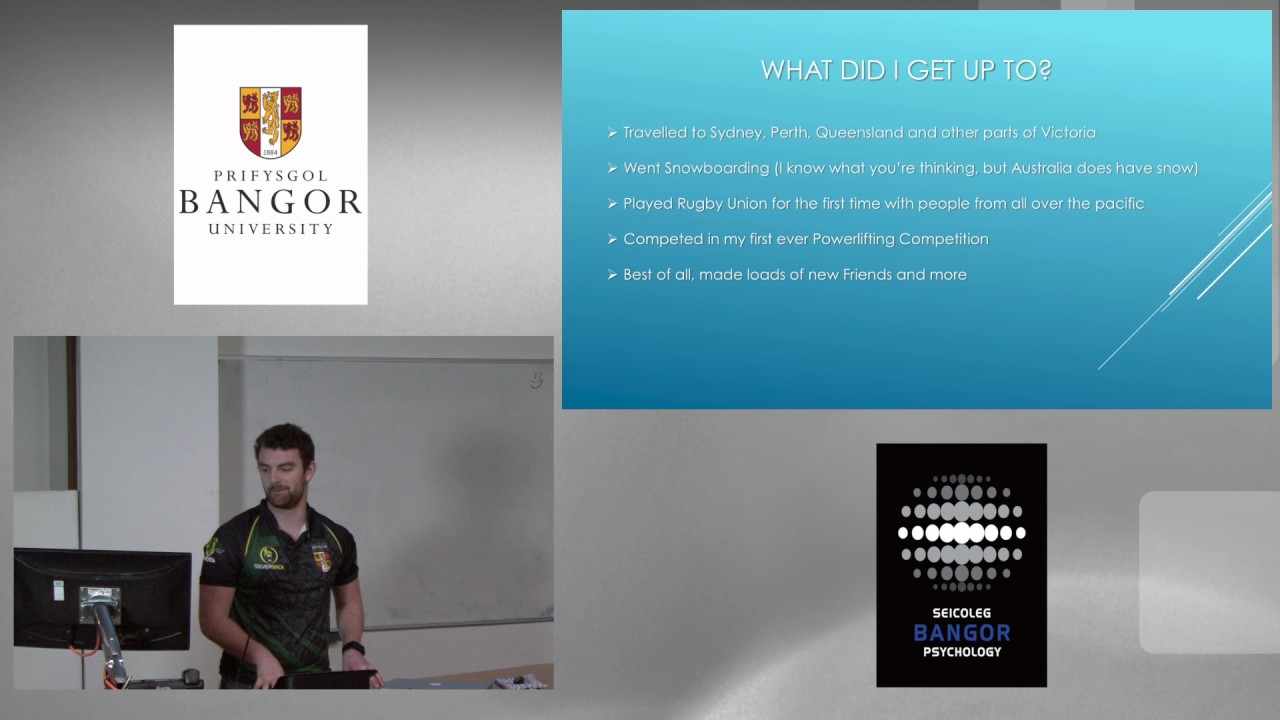 1884

PRIFYSGOL
BANGOR
UNIVERSITY

WHAT DID I GET UP TO?

➢ Travelled to Sydney, Perth, Queensland and other parts of Victoria

➢ Went Snowboarding (I know what you're thinking, but Australia does have snow)

➢ Played Rugby Union for the first time with people from all over the pacific

➢ Competed in my first ever Powerlifting Competition

➢ Best of all, made loads of new Friends and more

SILVERBACK

SEICOLEG
BANGOR
PSYCHOLOGY